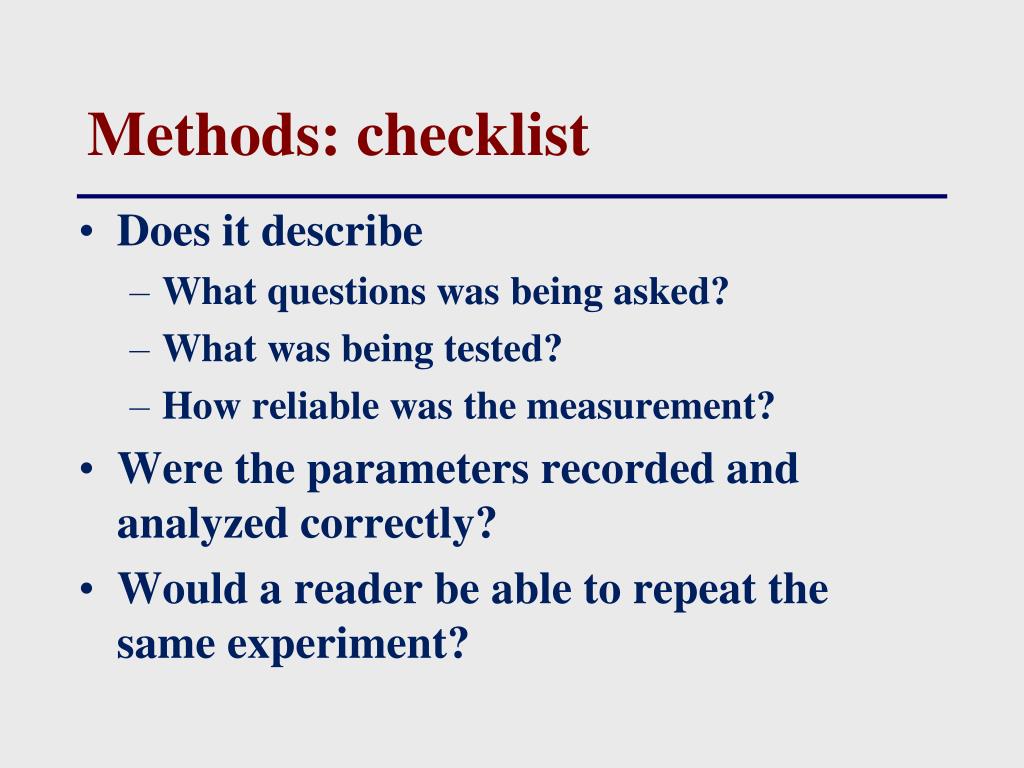 Methods: checklist

• Does it describe
– What questions was being asked?
– What was being tested?
– How reliable was the measurement?
• Were the parameters recorded and analyzed correctly?
• Would a reader be able to repeat the same experiment?